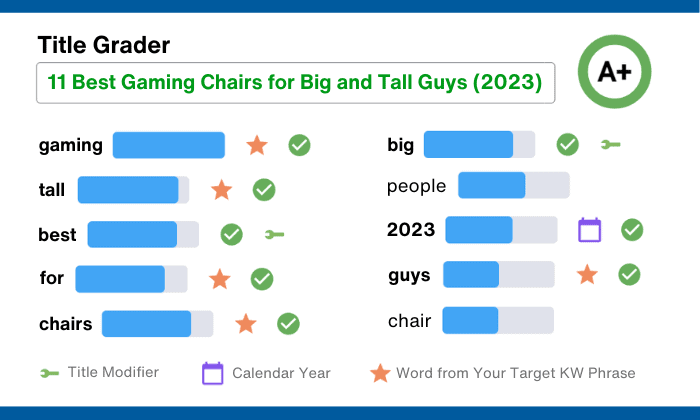 Title Grader

11 Best Gaming Chairs for Big and Tall Guys (2023)

A+

gaming

tall

best

for

chairs

big

people

2023

guys

chair

Title Modifier

Calendar Year

Word from Your Target KW Phrase